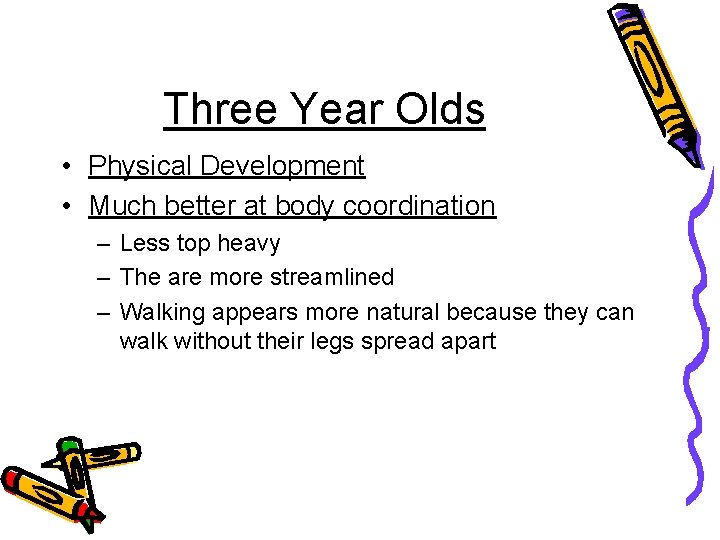 Three Year Olds

• Physical Development
• Much better at body coordination
– Less top heavy
– The are more streamlined
– Walking appears more natural because they can walk without their legs spread apart